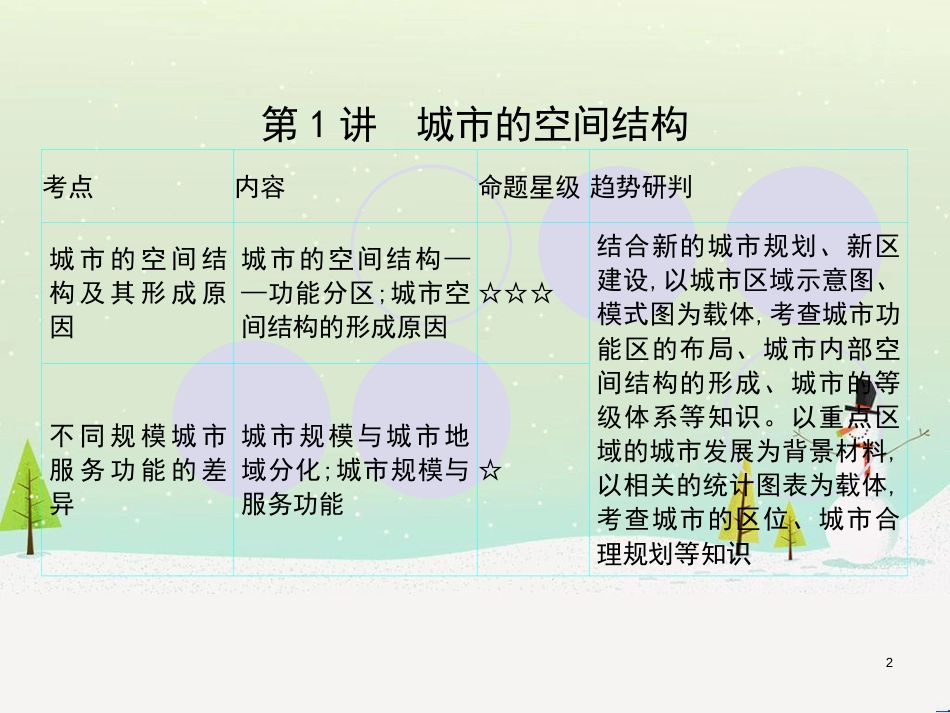 第 1 讲　城市的空间结构

| 考点 | 内容 | 命题星级 | 趋势研判 |
|---|---|---|---|
| 城市的空间结构及其形成原因 | 城市的空间结构——功能分区;城市空间结构的形成原因 | ☆☆☆ | 结合新的城市规划、新区建设,以城市区域示意图、模式图为载体,考查城市功能区的布局、城市内部空间结构的形成、城市的等级体系等知识。以重点区域的城市发展为背景材料,以相关的统计图表为载体,考查城市的区位、城市合理规划等知识 |
| 不同规模城市服务功能的差异 | 城市规模与城市地域分化;城市规模与服务功能 | ☆ | |

2